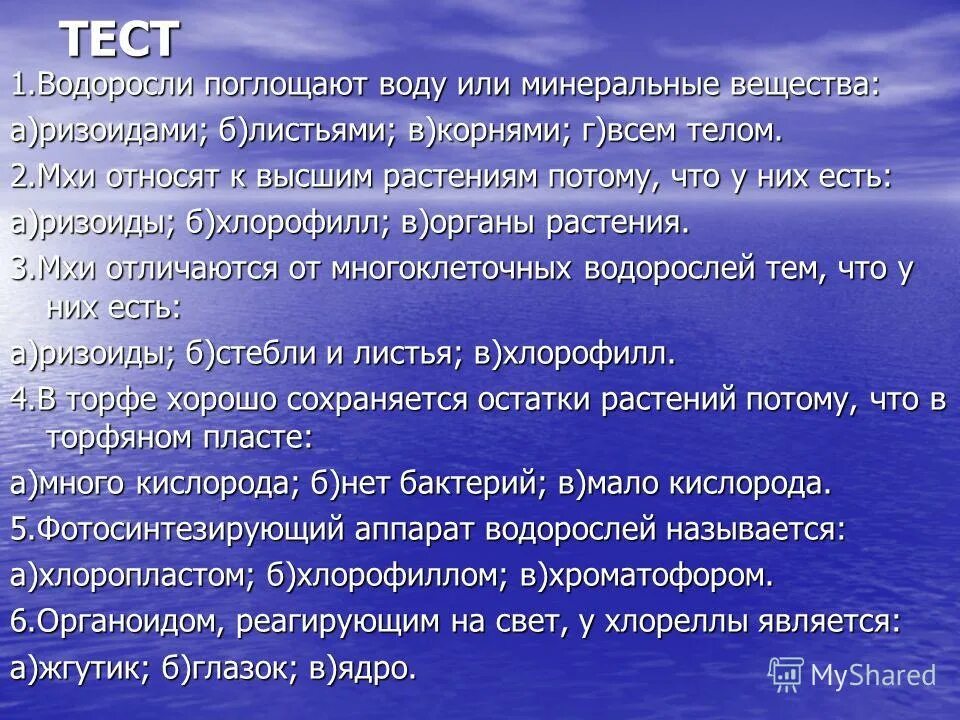 ТЕСТ

1.Водоросли поглощают воду или минеральные вещества:

а)ризоидами; б)листьями; в)корнями; г)всем телом.

2.Мхи относят к высшим растениям потому, что у них есть:

а)ризоиды; б)хлорофилл; в)органы растения.

3.Мхи отличаются от многоклеточных водорослей тем, что у них есть:

а)ризоиды; б)стебли и листья; в)хлорофилл.

4.В торфе хорошо сохраняется остатки растений потому, что в торфяном пласте:

а)много кислорода; б)нет бактерий; в)мало кислорода.

5.Фотосинтезирующий аппарат водорослей называется:

а)хлоропластом; б)хлорофиллом; в)хроматофором.

6.Органоидом, реагирующим на свет, у хлореллы является:

а)жгутик; б)глазок; в)ядро.

MyShared